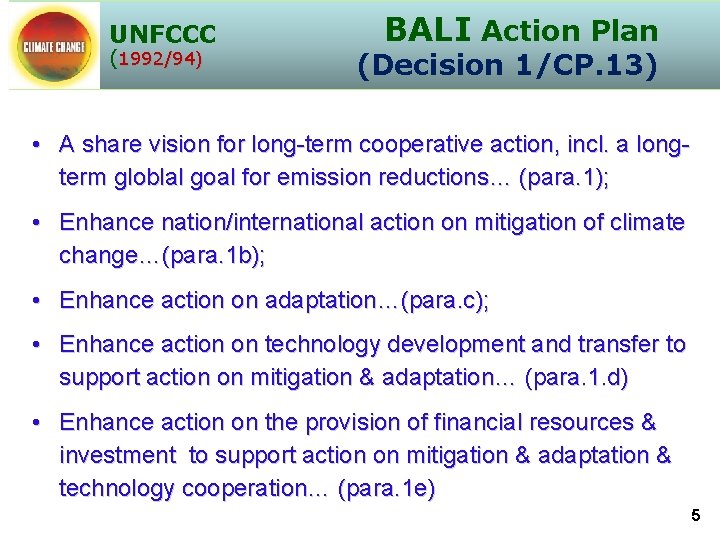 CLIMATE CHANGE

UNFCCC
(1992/94)

BALI Action Plan
(Decision 1/CP.13)

• A share vision for long-term cooperative action, incl. a long-term globlal goal for emission reductions… (para.1);

• Enhance nation/international action on mitigation of climate change…(para.1b);

• Enhance action on adaptation…(para.c);

• Enhance action on technology development and transfer to support action on mitigation & adaptation… (para.1.d)

• Enhance action on the provision of financial resources & investment to support action on mitigation & adaptation & technology cooperation… (para.1e)

5